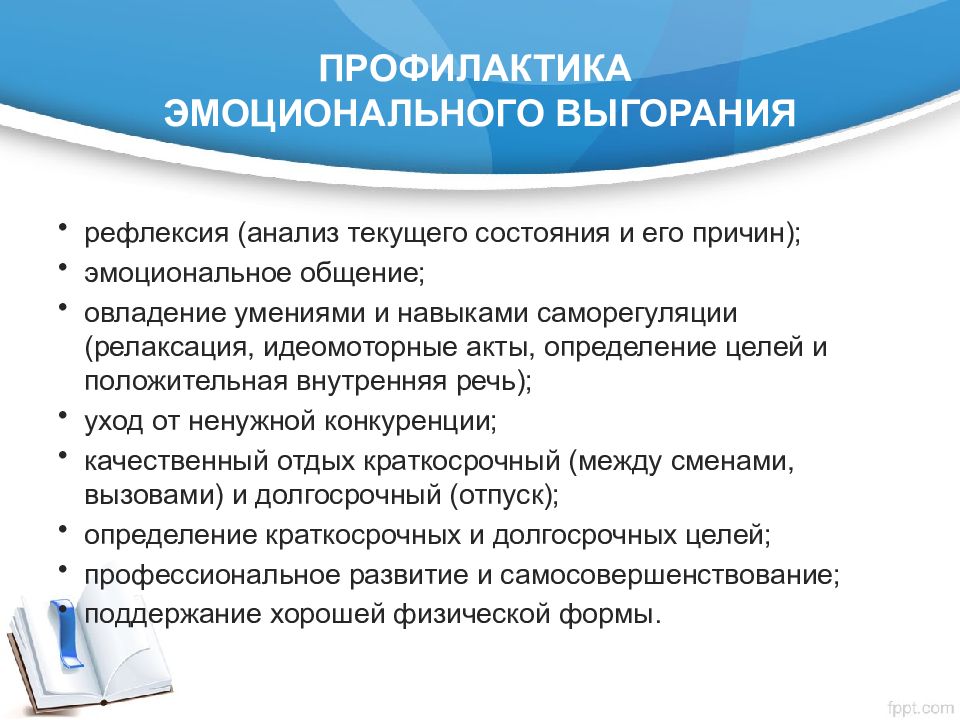 ПРОФИЛАКТИКА ЭМОЦИОНАЛЬНОГО ВЫГОРАНИЯ

• рефлексия (анализ текущего состояния и его причин);
• эмоциональное общение;
• овладение умениями и навыками саморегуляции (релаксация, идеомоторные акты, определение целей и положительная внутренняя речь);
• уход от ненужной конкуренции;
• качественный отдых краткосрочный (между сменами, вызовами) и долгосрочный (отпуск);
• определение краткосрочных и долгосрочных целей;
• профессиональное развитие и самосовершенствование;
• поддержание хорошей физической формы.

fppt.com